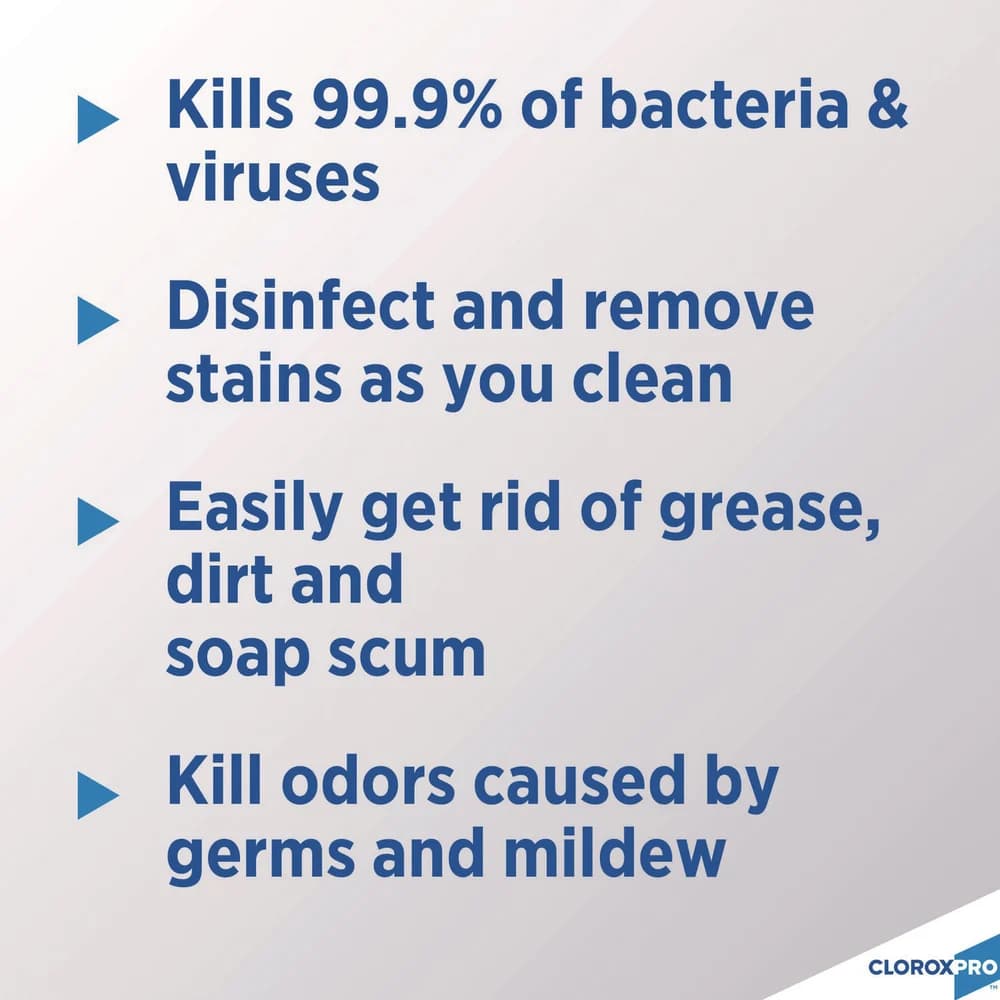 ▶ Kills 99.9% of bacteria & viruses

▶ Disinfect and remove stains as you clean

▶ Easily get rid of grease, dirt and soap scum

▶ Kill odors caused by germs and mildew

CLOROXPRO™